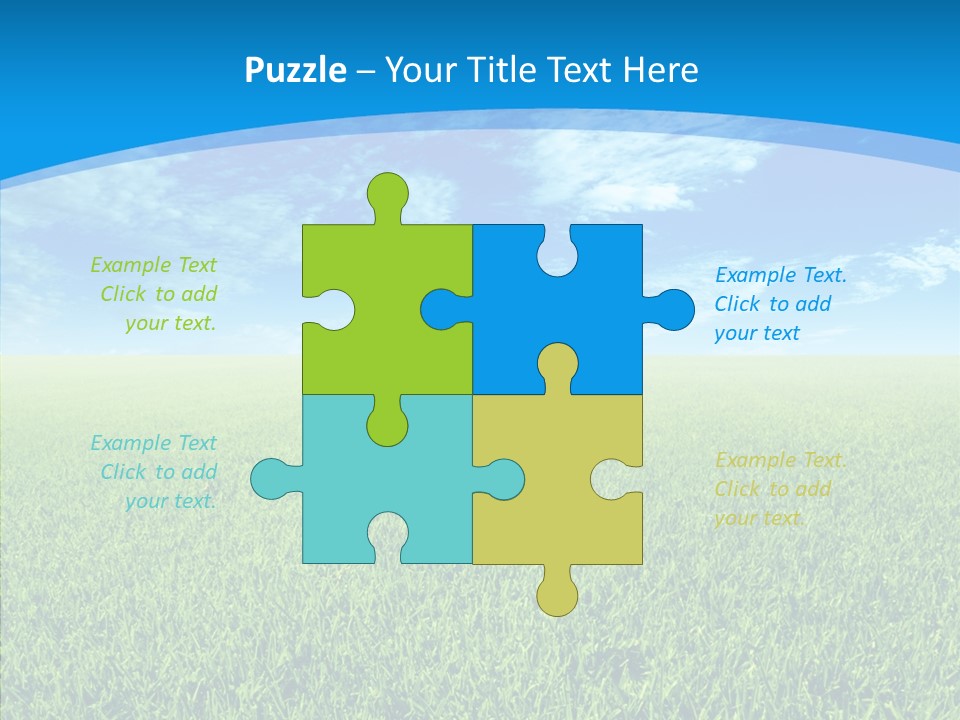 Puzzle – Your Title Text Here

Example Text
Click to add
your text.

Example Text.
Click to add
your text

Example Text
Click to add
your text.

Example Text.
Click to add
your text.